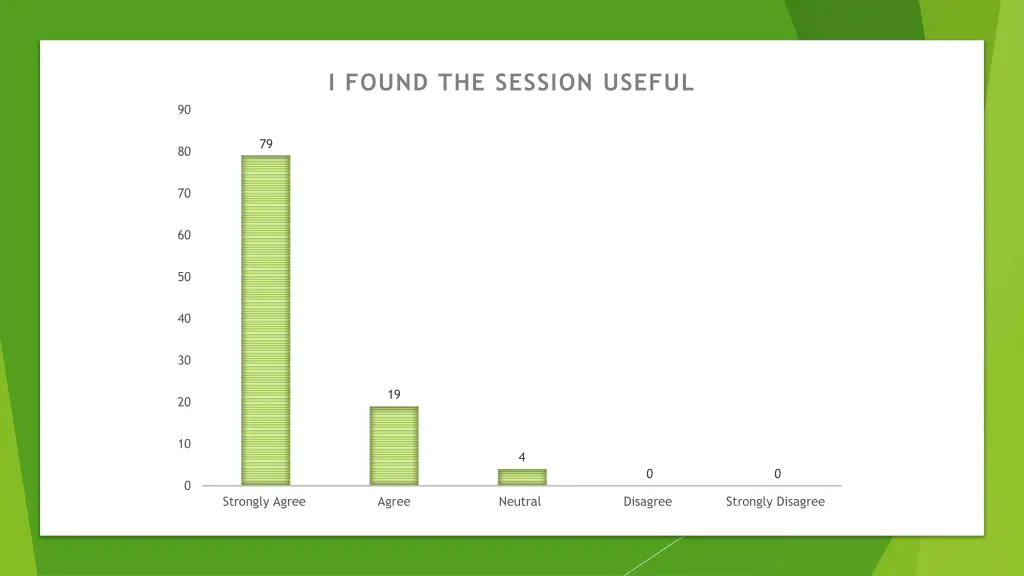 I FOUND THE SESSION USEFUL

90
80
70
60
50
40
30
20
10
0

79
19
4
0
0

Strongly Agree
Agree
Neutral
Disagree
Strongly Disagree